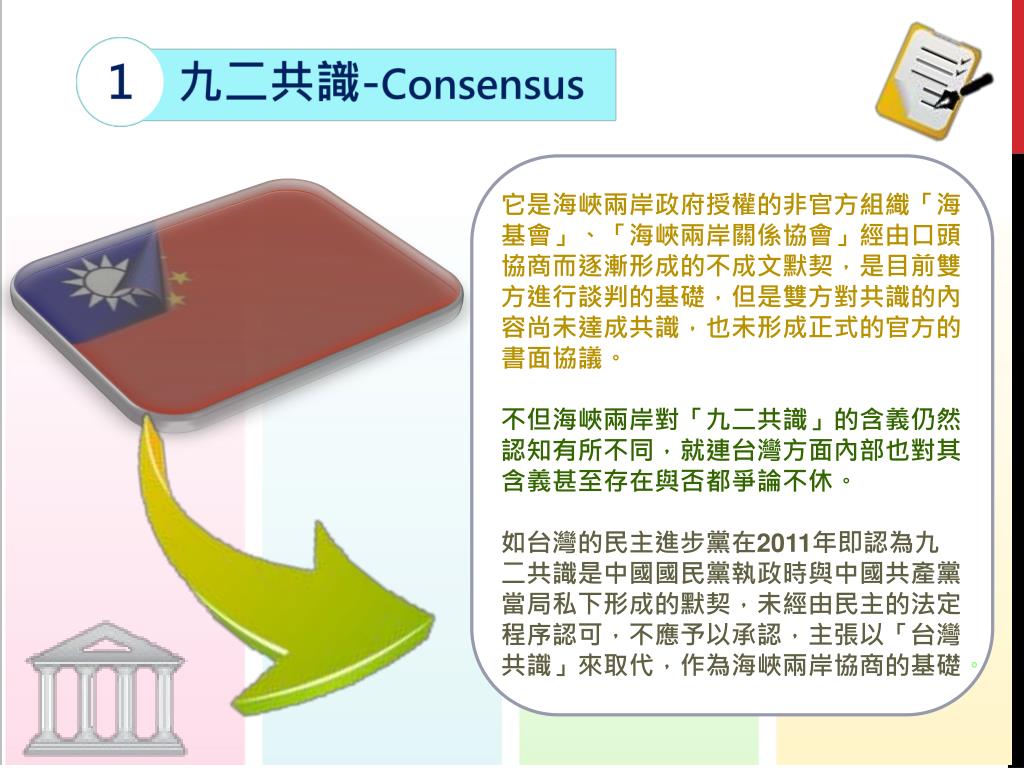 1 九二共識-Consensus

它是海峽兩岸政府授權的非官方組織「海基會」、「海峽兩岸關係協會」經由口頭協商而逐漸形成的不成文默契，是目前雙方進行談判的基礎，但是雙方對共識的內容尚未達成共識，也未形成正式的官方的書面協議。

不但海峽兩岸對「九二共識」的含義仍然認知有所不同，就連台灣方面內部也對其含義甚至存在與否都爭論不休。

如台灣的民主進步黨在2011年即認為九二共識是中國國民黨執政時與中國共產黨當局私下形成的默契，未經由民主的法定程序認可，不應予以承認，主張以「台灣共識」來取代，作為海峽兩岸協商的基礎。